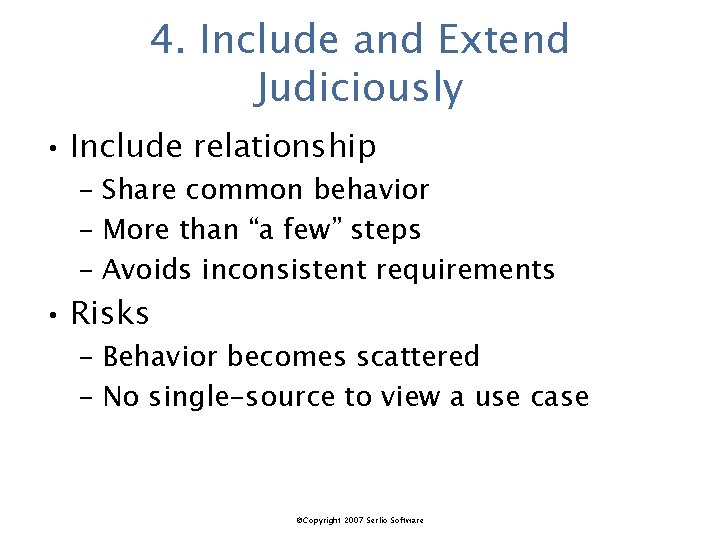 4. Include and Extend Judiciously

• Include relationship
  – Share common behavior
  – More than “a few” steps
  – Avoids inconsistent requirements
• Risks
  – Behavior becomes scattered
  – No single-source to view a use case

©Copyright 2007 Serlio Software